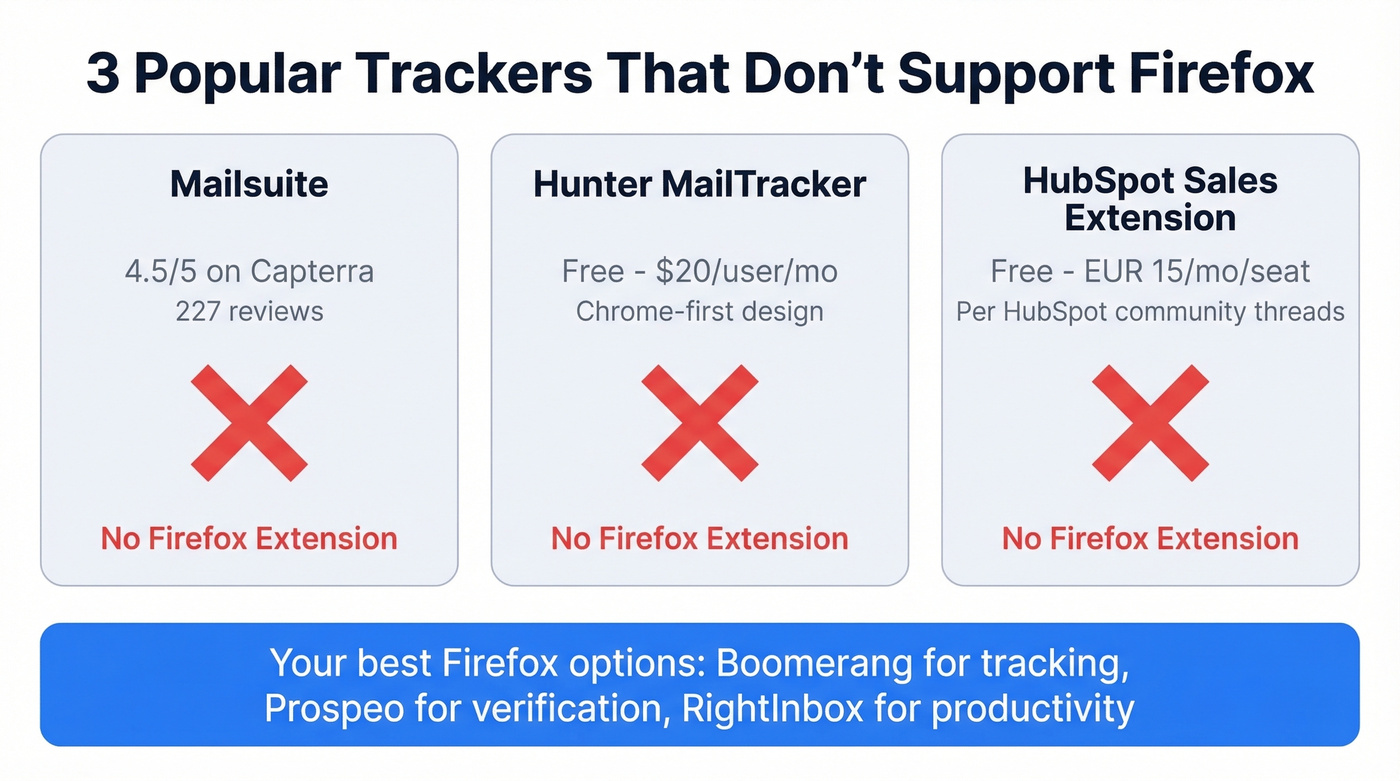 3 Popular Trackers That Don't Support Firefox

Mailsuite

4.5/5 on Capterra
227 reviews

No Firefox Extension

Hunter MailTracker

Free - \$20/user/mo
Chrome-first design

No Firefox Extension

HubSpot Sales Extension

Free - EUR 15/mo/seat
Per HubSpot community threads

No Firefox Extension

Your best Firefox options: Boomerang for tracking, Prospeo for verification, RightInbox for productivity